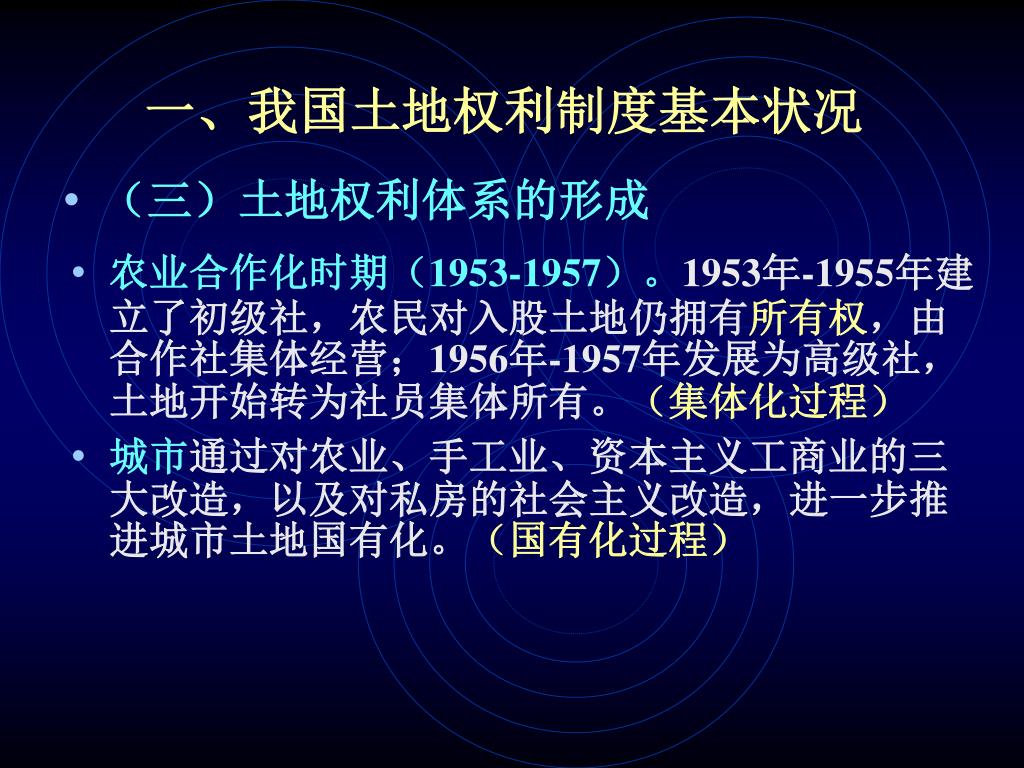 一、我国土地权利制度基本状况

• （三）土地权利体系的形成

• 农业合作化时期（1953-1957）。1953年-1955年建立了初级社，农民对入股土地仍拥有所有权，由合作社集体经营；1956年-1957年发展为高级社，土地开始转为社员集体所有。（集体化过程）

• 城市通过对农业、手工业、资本主义工商业的三大改造，以及对私房的社会主义改造，进一步推进城市土地国有化。（国有化过程）